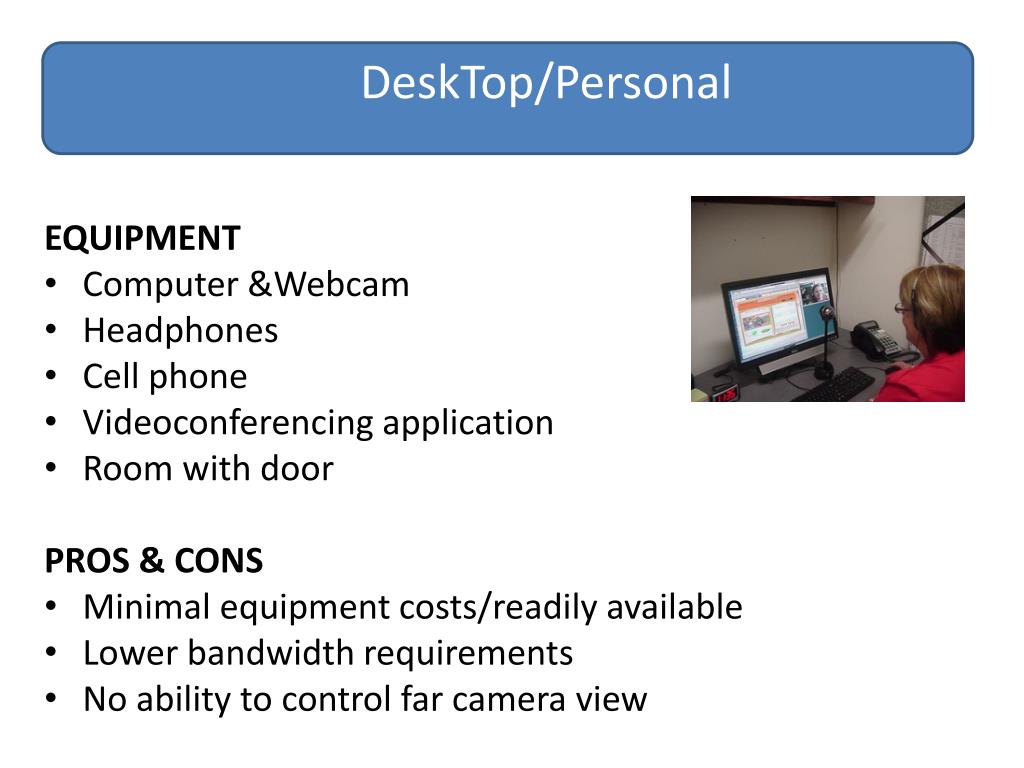 DeskTop/Personal

EQUIPMENT
• Computer &Webcam
• Headphones
• Cell phone
• Videoconferencing application
• Room with door

PROS & CONS
• Minimal equipment costs/readily available
• Lower bandwidth requirements
• No ability to control far camera view